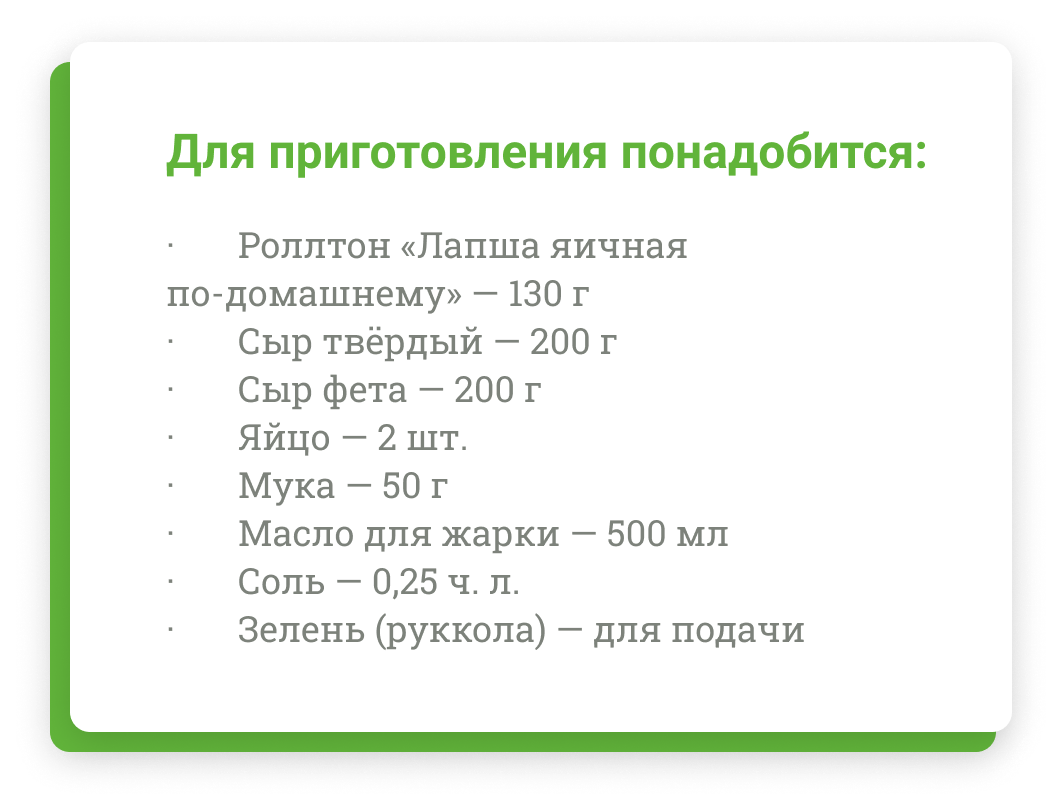 Для приготовления понадобится:

· Роллтон «Лапша яичная по-домашнему» — 130 г
· Сыр твёрдый — 200 г
· Сыр фета — 200 г
· Яйцо — 2 шт.
· Мука — 50 г
· Масло для жарки — 500 мл
· Соль — 0,25 ч. л.
· Зелень (руккола) — для подачи